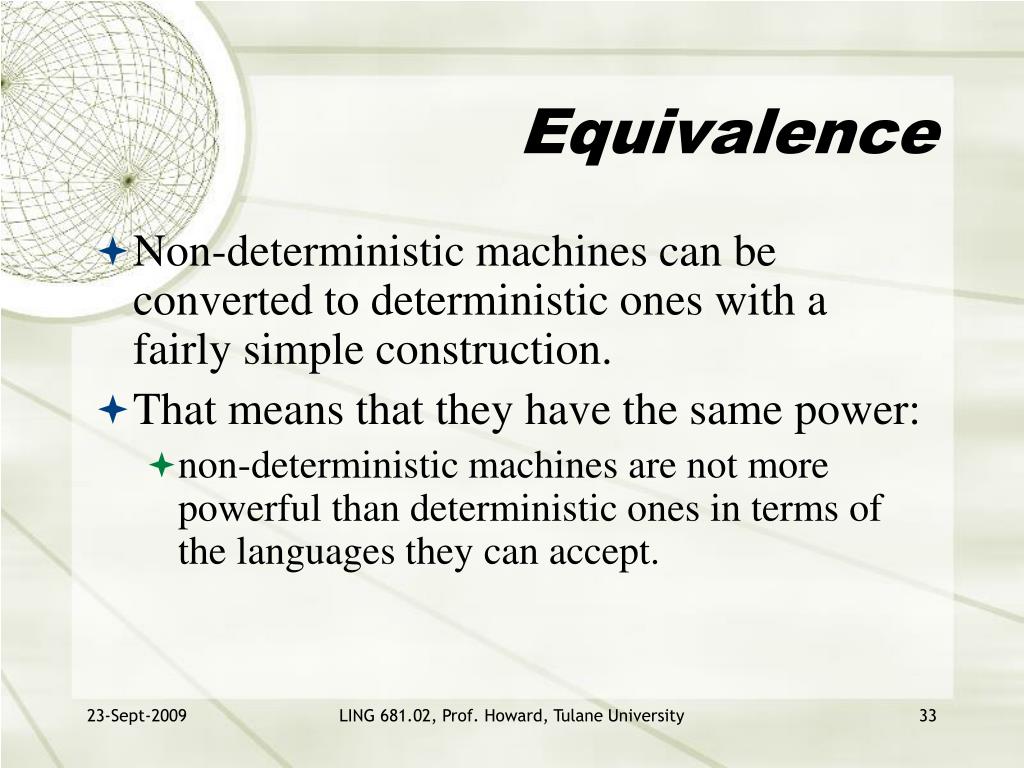 Equivalence

Non-deterministic machines can be converted to deterministic ones with a fairly simple construction.

That means that they have the same power:

non-deterministic machines are not more powerful than deterministic ones in terms of the languages they can accept.

23-Sept-2009

LING 681.02, Prof. Howard, Tulane University

33